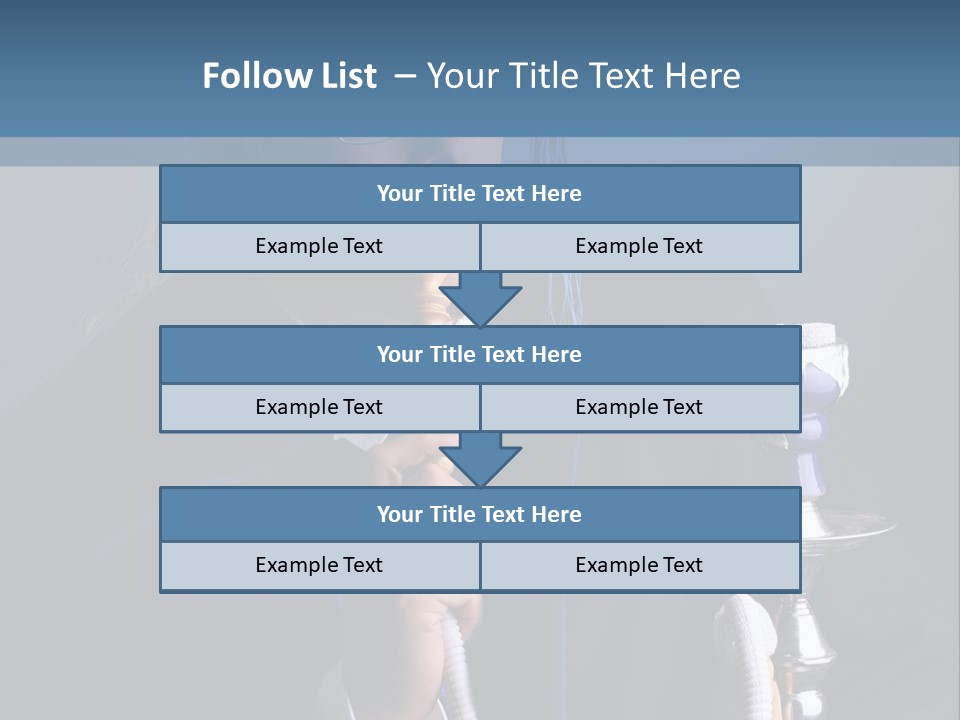 Follow List – Your Title Text Here

Your Title Text Here

Example Text

Example Text

Your Title Text Here

Example Text

Example Text

Your Title Text Here

Example Text

Example Text